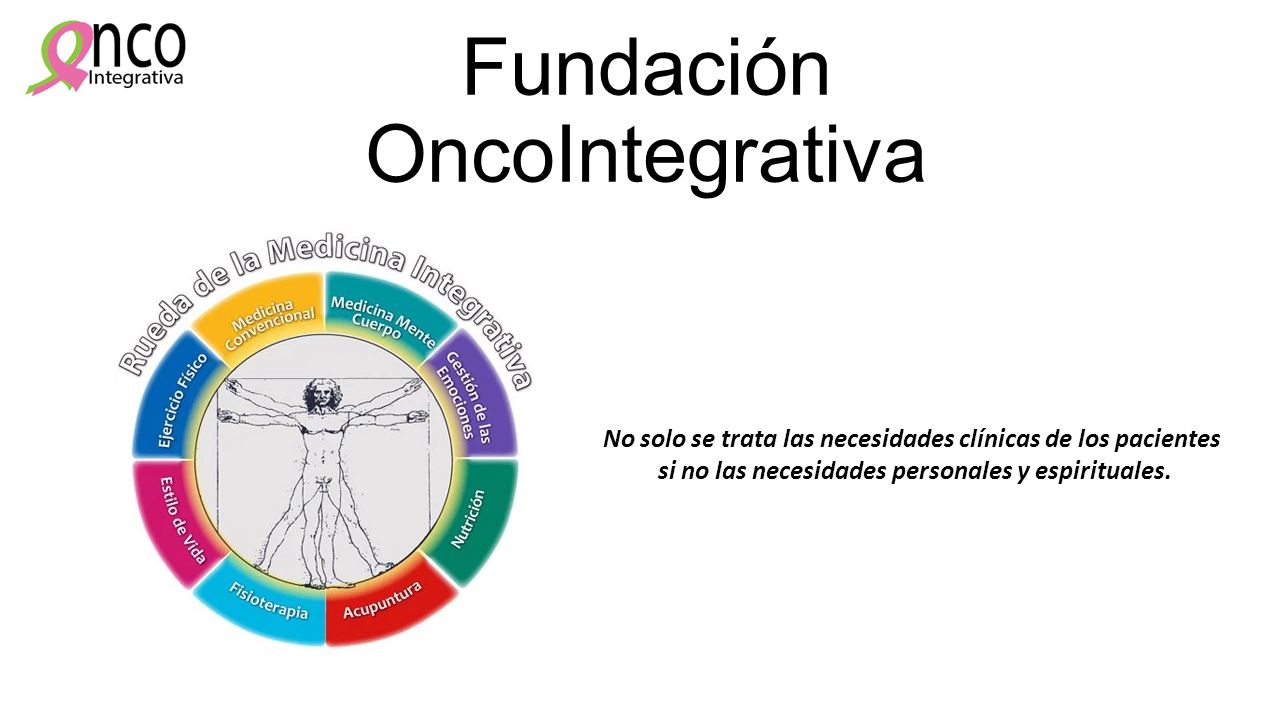 Onco Integrativa

Fundación OncoIntegrativa

Rueda de la Medicina Integrativa

Medicina Convencional

Medicina Mente Cuerpo

Gestión de las Emociones

Nutrición

Acupuntura

Fisioterapia

Estilo de Vida

Ejercicio Físico

No solo se trata las necesidades clínicas de los pacientes si no las necesidades personales y espirituales.